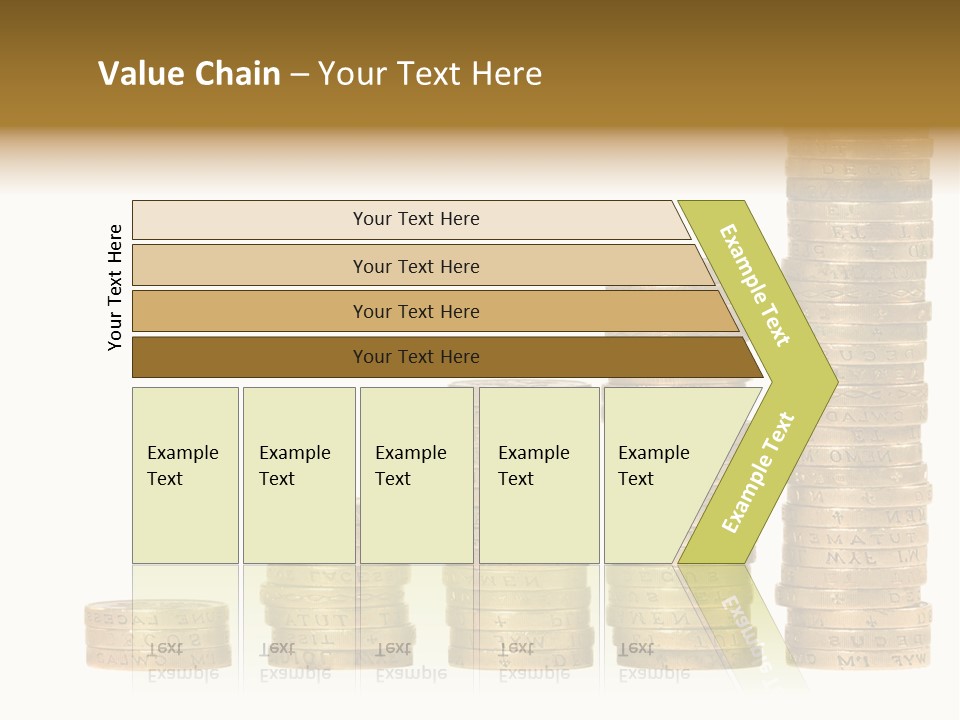 Value Chain – Your Text Here

Your Text Here

Your Text Here

Your Text Here

Your Text Here

Your Text Here

Example Text

Example Text

Example Text

Example Text

Example Text

Example Text

Example Text